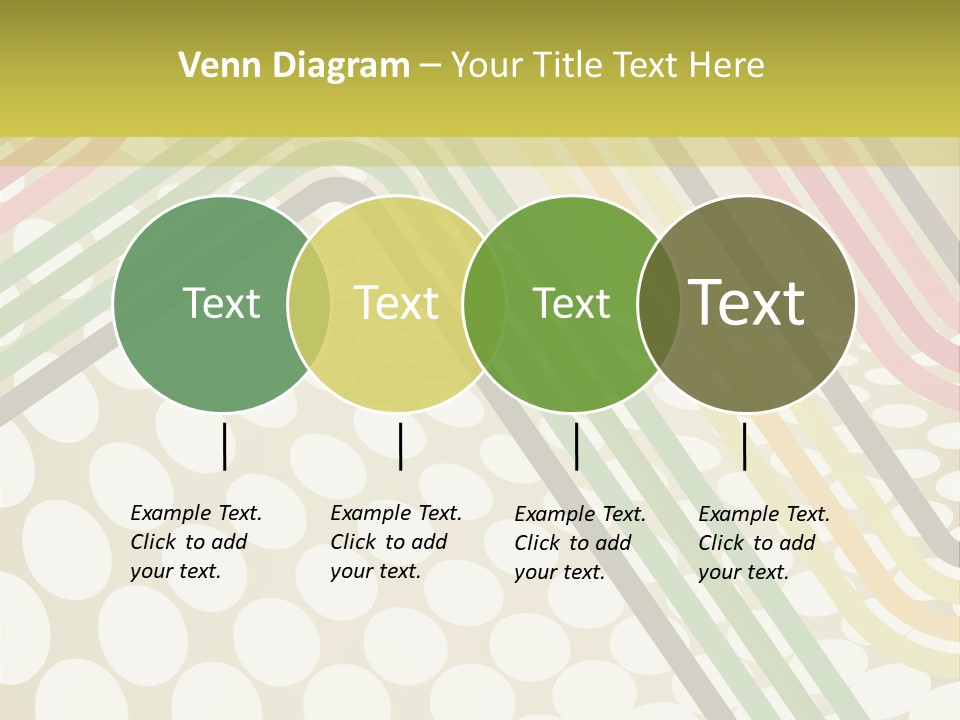 Venn Diagram – Your Title Text Here

Text

Text

Text

Text

Example Text. Click to add your text.

Example Text. Click to add your text.

Example Text. Click to add your text.

Example Text. Click to add your text.